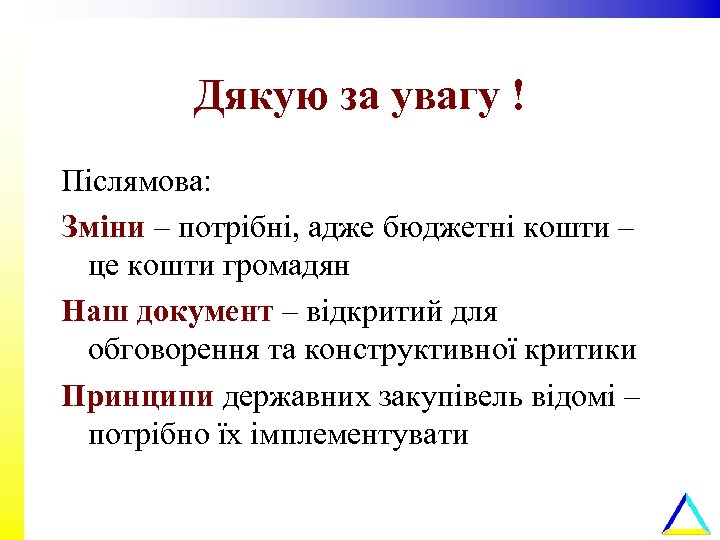 Дякую за увагу !

Післямова:

Зміни – потрібні, адже бюджетні кошти – це кошти громадян

Наш документ – відкритий для обговорення та конструктивної критики

Принципи державних закупівель відомі – потрібно їх імплементувати